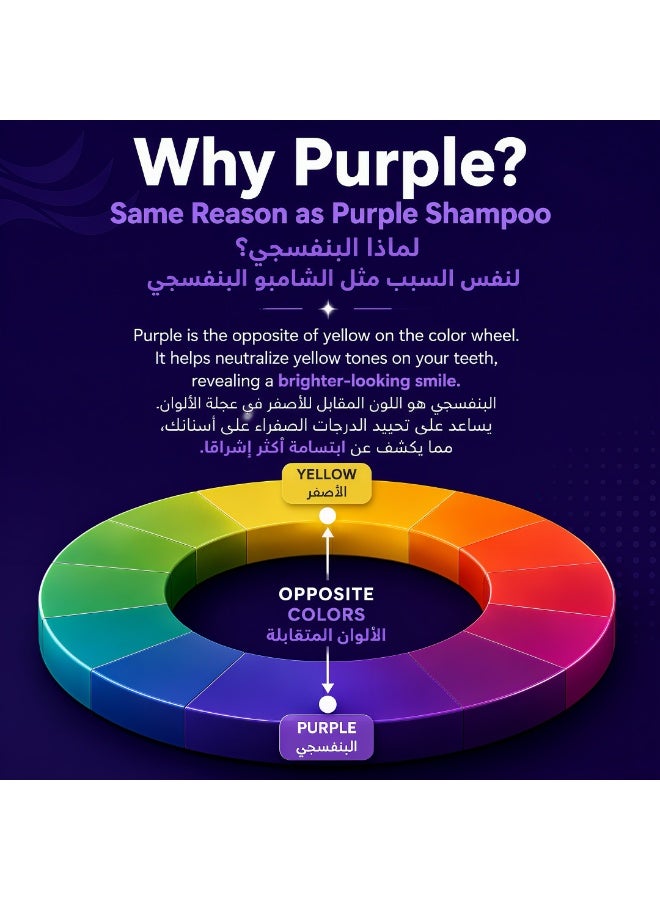 Why Purple?
Same Reason as Purple Shampoo
لماذا البنفسجي؟
لنفس السبب مثل الشامبو البنفسجي

Purple is the opposite of yellow on the color wheel. It helps neutralize yellow tones on your teeth, revealing a brighter-looking smile.
البنفسجي هو اللون المقابل للأصفر في عجلة الألوان.
يساعد على تحييد الدرجات الصفراء على أسنانك،
مما يكشف عن ابتسامة أكثر إشراقًا.

YELLOW
الأصفر

OPPOSITE COLORS
الألوان المتقابلة

PURPLE
البنفسجي